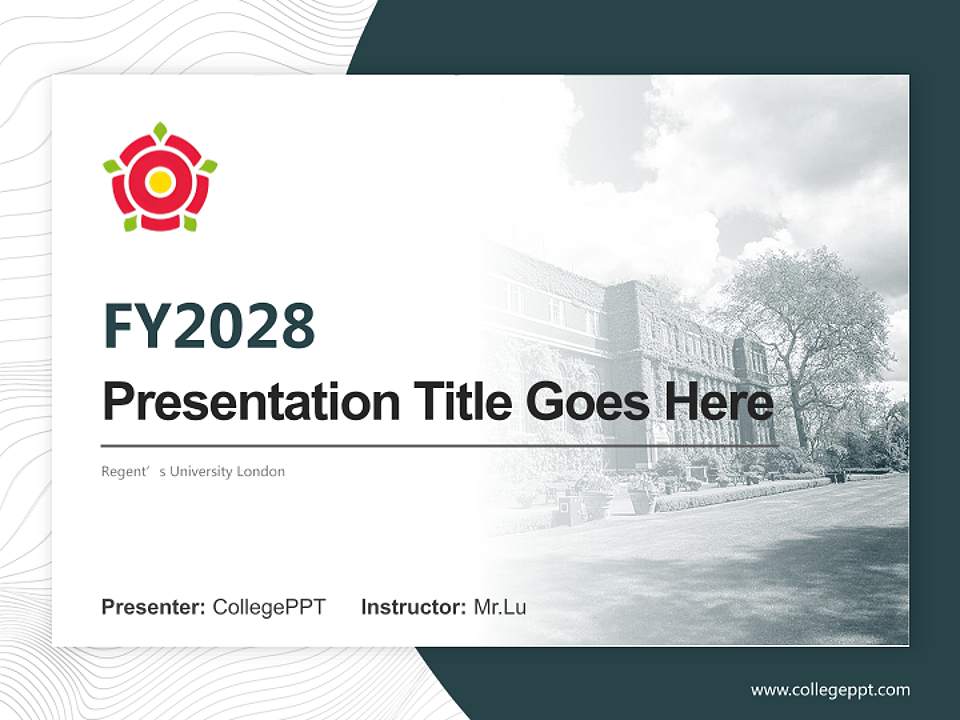 FY2028

Presentation Title Goes Here

Regent’s University London

Presenter: CollegePPT Instructor: Mr.Lu

www.collegeppt.com